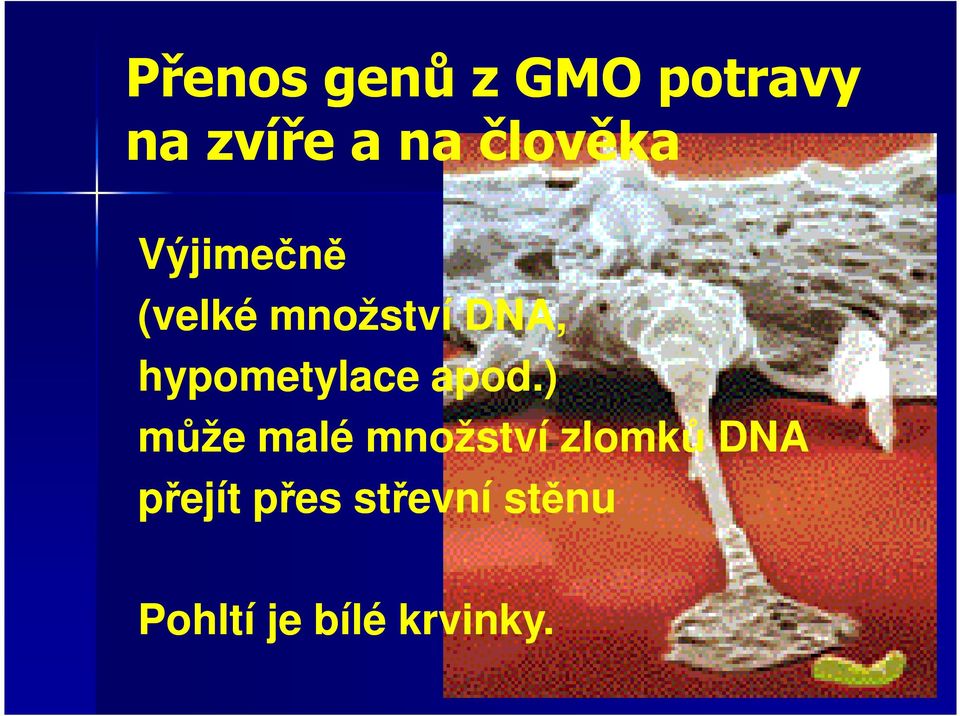 Přenos genů z GMO potravy na zvíře a na člověka

Výjimečně
(velké množství DNA, hypometylace apod.)
může malé množství zlomků DNA přejít přes střevní stěnu

Pohltí je bílé krvinky.